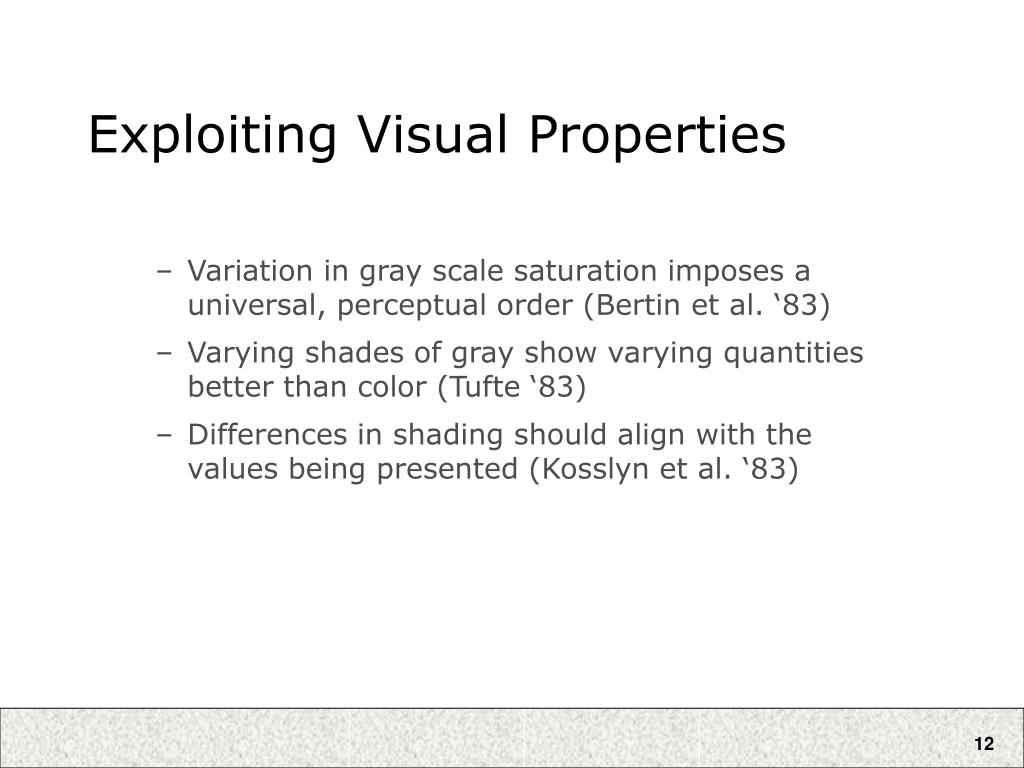 Exploiting Visual Properties

– Variation in gray scale saturation imposes a universal, perceptual order (Bertin et al. ‘83)

– Varying shades of gray show varying quantities better than color (Tufte ‘83)

– Differences in shading should align with the values being presented (Kosslyn et al. ‘83)

12